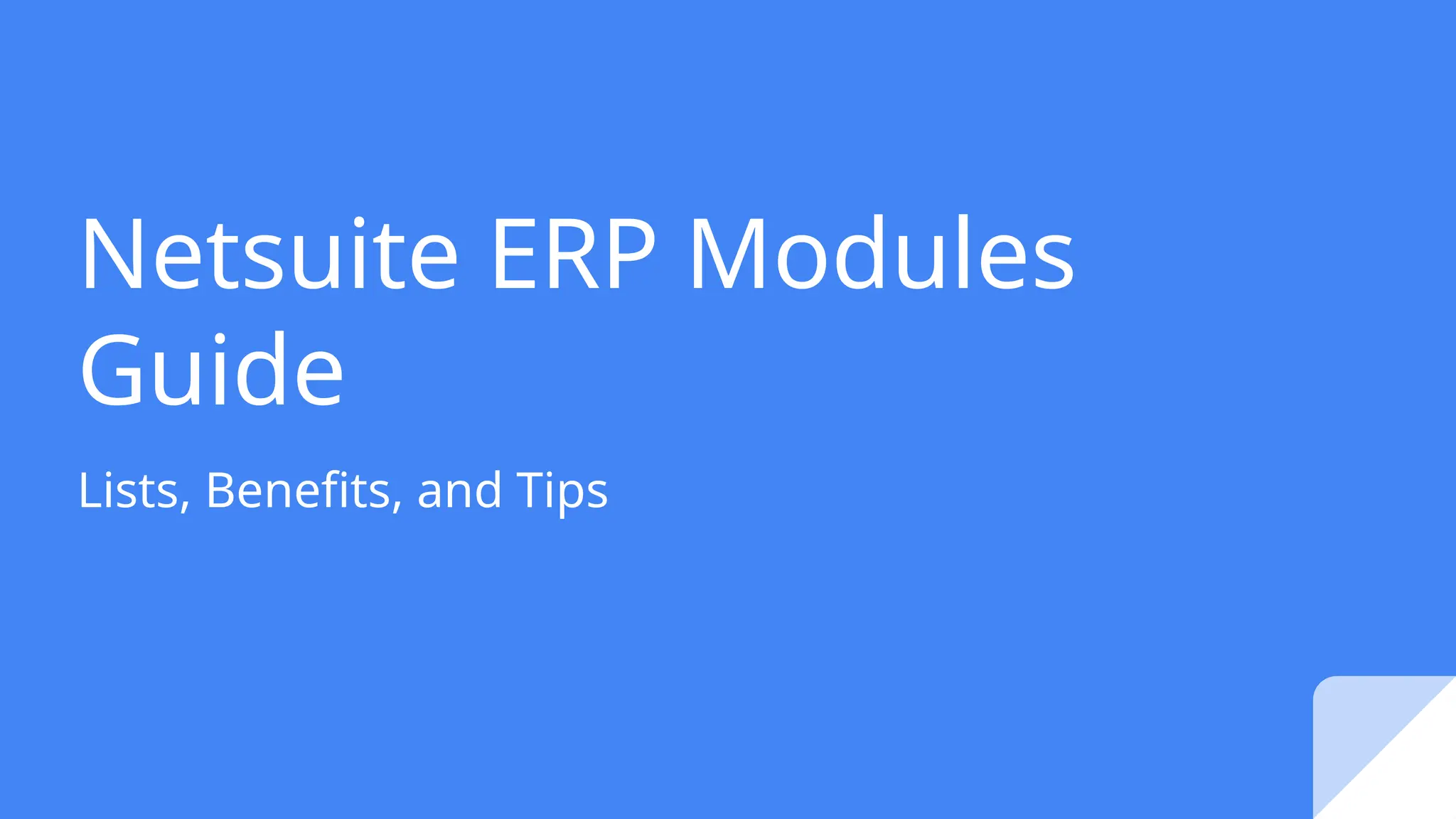 Netsuite ERP Modules Guide

Lists, Benefits, and Tips